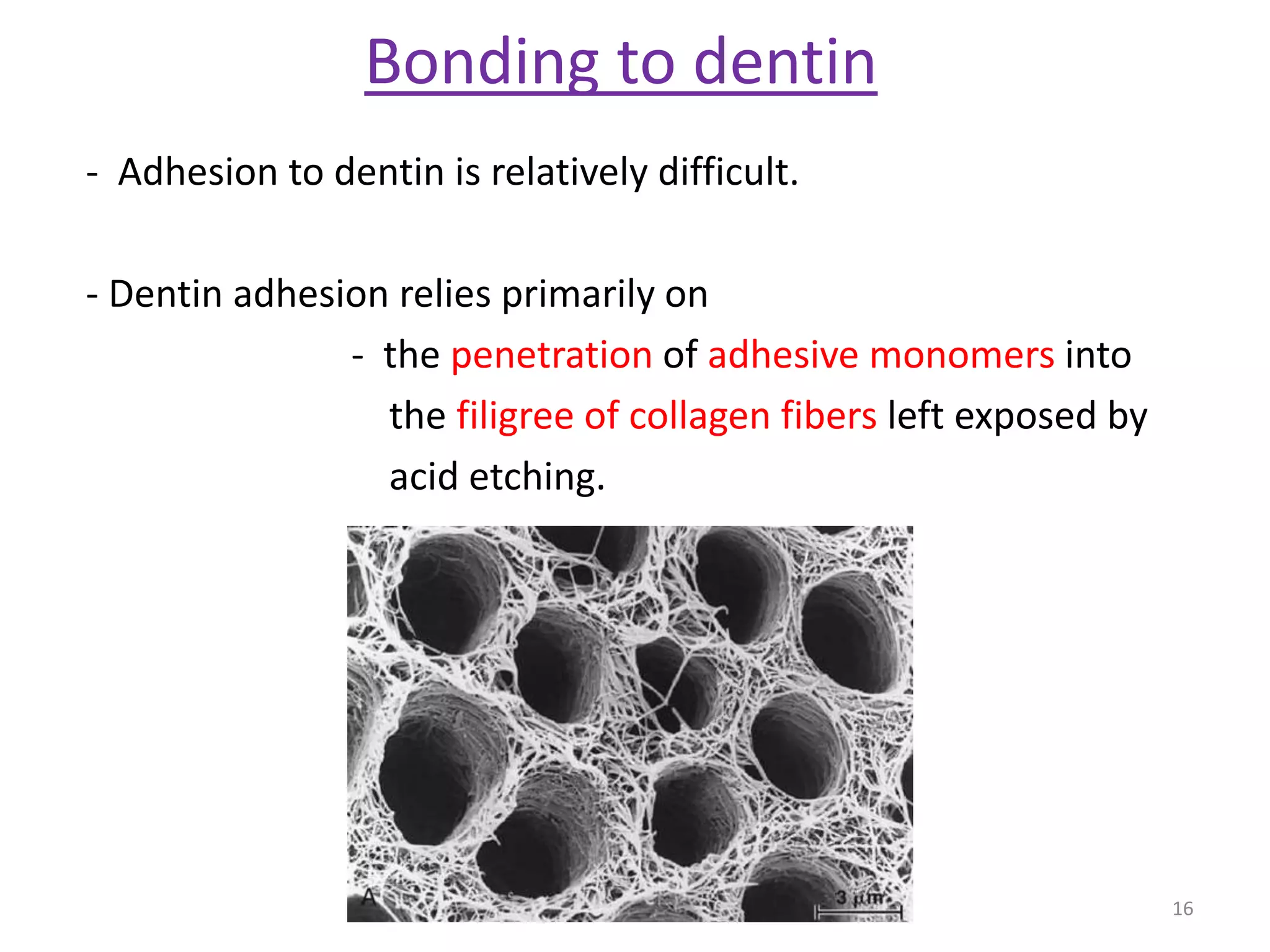 Bonding to dentin

- Adhesion to dentin is relatively difficult.

- Dentin adhesion relies primarily on

- the penetration of adhesive monomers into the filigree of collagen fibers left exposed by acid etching.

A

3 µm

16